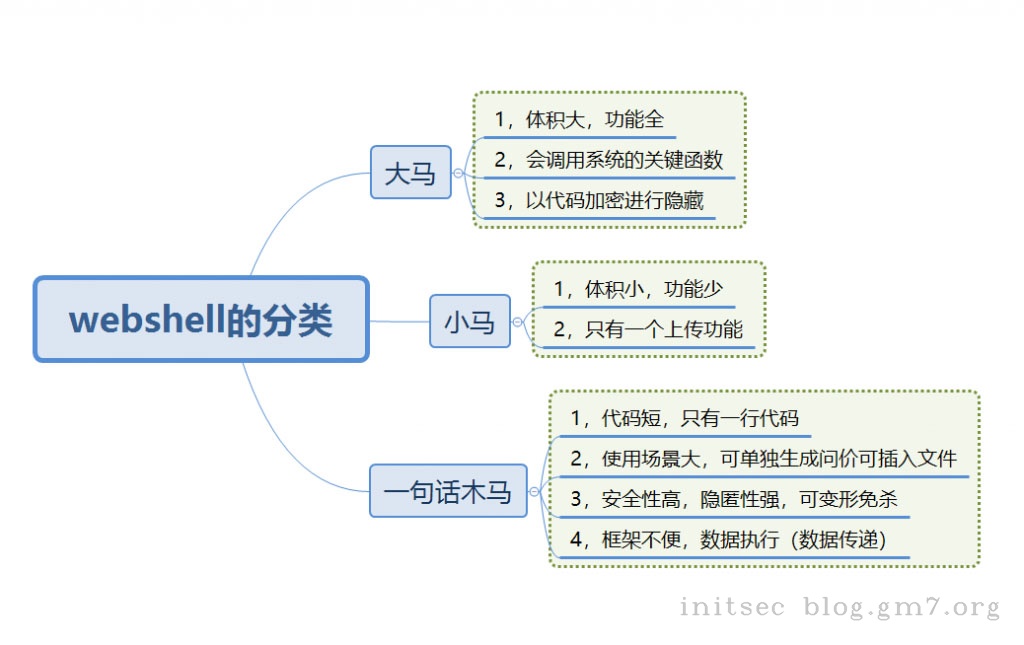 webshell的分类

大马

1，体积大，功能全

2，会调用系统的关键函数

3，以代码加密进行隐藏

小马

1，体积小，功能少

2，只有一个上传功能

一句话木马

1，代码短，只有一行代码

2，使用场景大，可单独生成问价可插入文件

3，安全性高，隐匿性强，可变形免杀

4，框架不便，数据执行（数据传递）

initsec blog.gm7.org